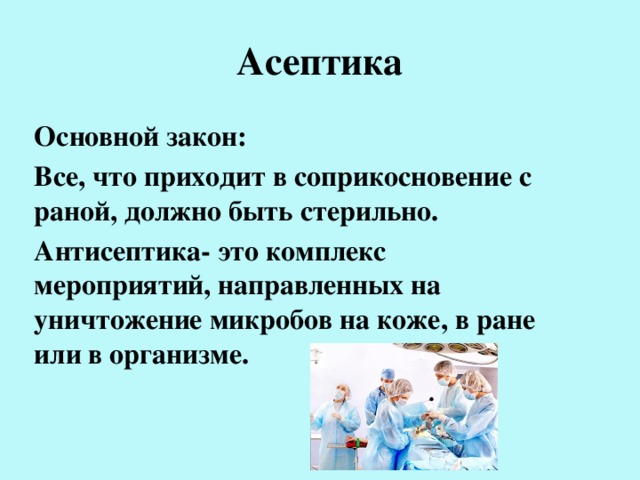 Асептика

Основной закон:

Все, что приходит в соприкосновение с раной, должно быть стерильно.

Антисептика- это комплекс мероприятий, направленных на уничтожение микробов на коже, в ране или в организме.